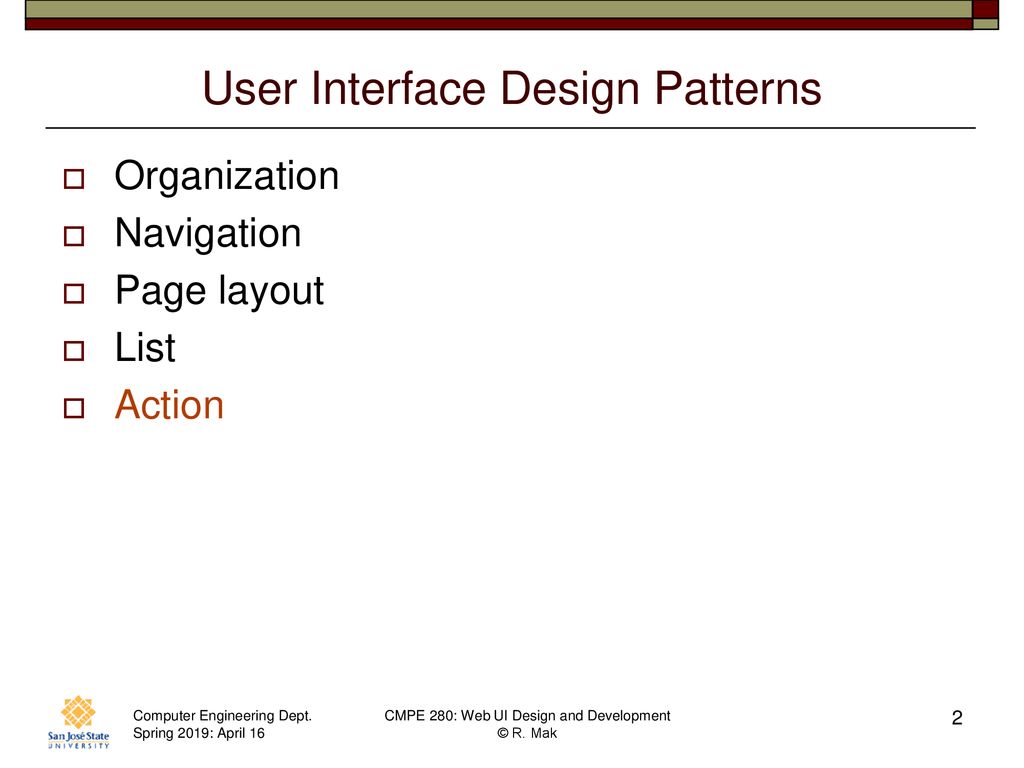 User Interface Design Patterns

Organization

Navigation

Page layout

List

Action

San José State UNIVERSITY

Computer Engineering Dept.
Spring 2019: April 16

CMPE 280: Web UI Design and Development
© R. Mak

2